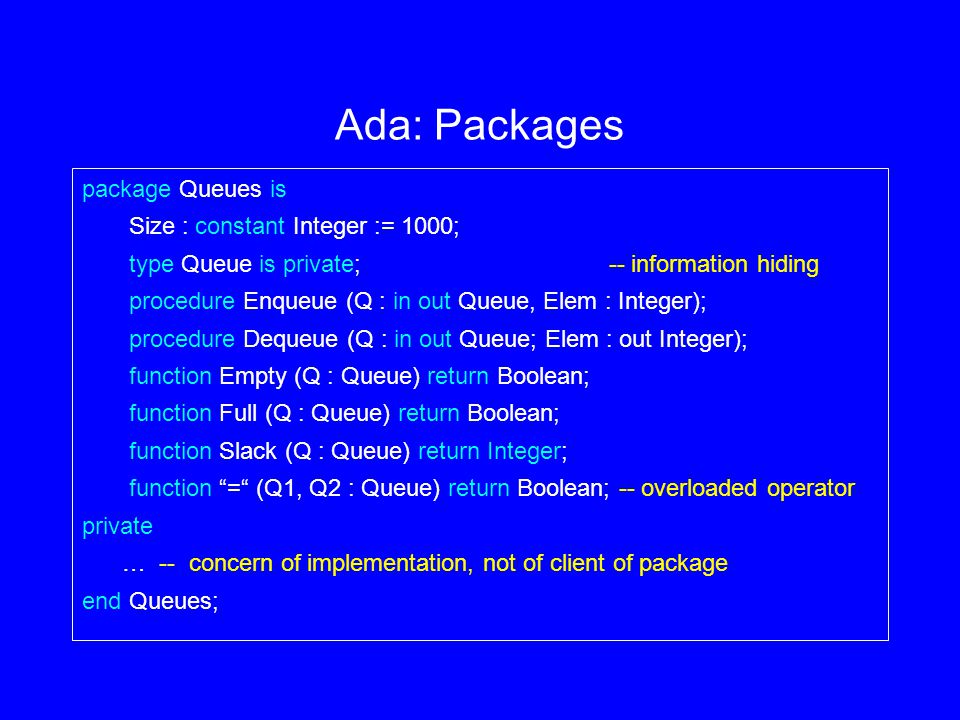 Ada: Packages

package Queues is
Size : constant Integer := 1000;
type Queue is private; -- information hiding
procedure Enqueue (Q : in out Queue, Elem : Integer);
procedure Dequeue (Q : in out Queue; Elem : out Integer);
function Empty (Q : Queue) return Boolean;
function Full (Q : Queue) return Boolean;
function Slack (Q : Queue) return Integer;
function “=“ (Q1, Q2 : Queue) return Boolean; -- overloaded operator
private
… -- concern of implementation, not of client of package
end Queues;